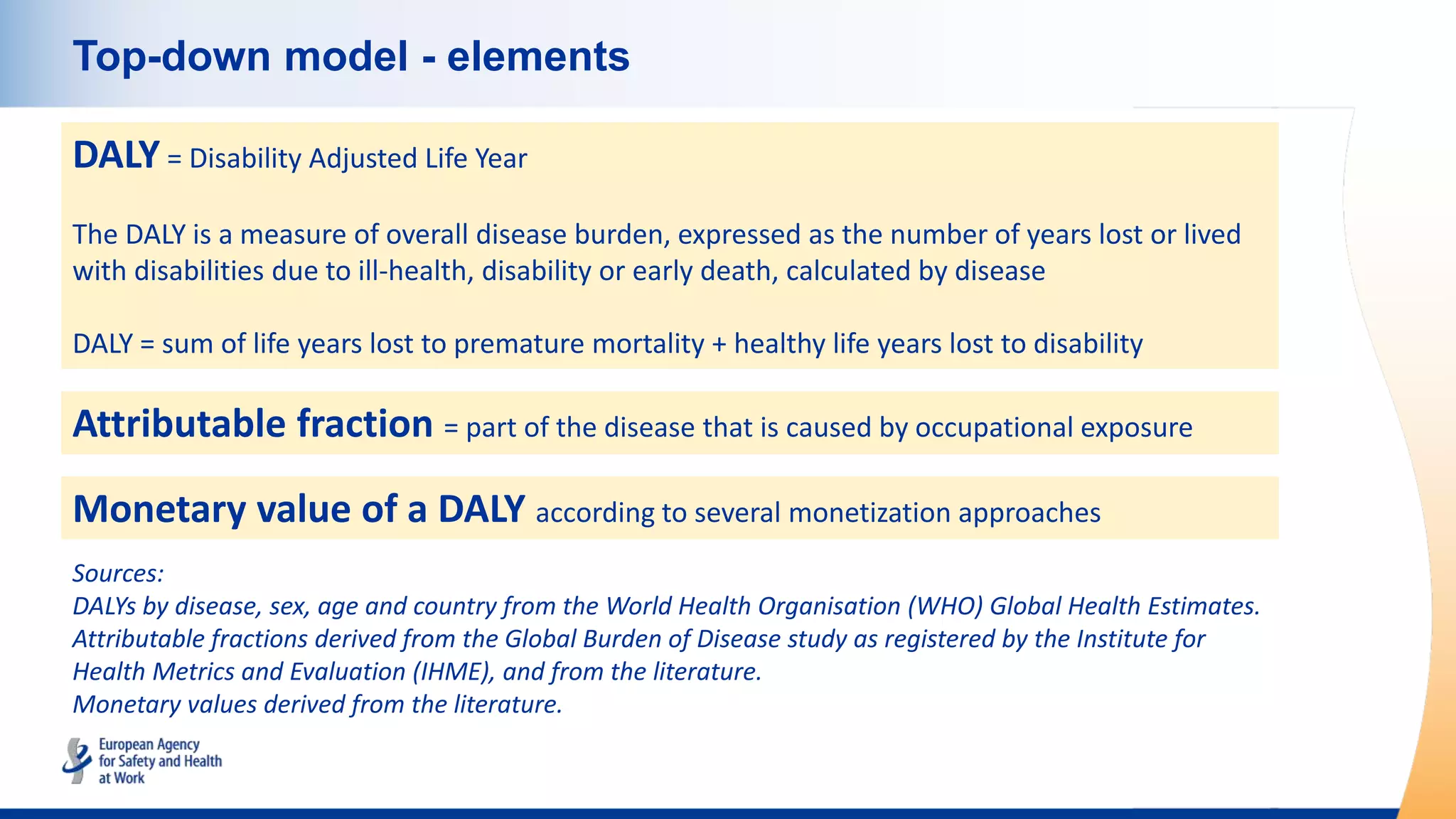 Top-down model - elements

DALY = Disability Adjusted Life Year

The DALY is a measure of overall disease burden, expressed as the number of years lost or lived with disabilities due to ill-health, disability or early death, calculated by disease

DALY = sum of life years lost to premature mortality + healthy life years lost to disability

Attributable fraction = part of the disease that is caused by occupational exposure

Monetary value of a DALY according to several monetization approaches

Sources:
DALYs by disease, sex, age and country from the World Health Organisation (WHO) Global Health Estimates.
Attributable fractions derived from the Global Burden of Disease study as registered by the Institute for Health Metrics and Evaluation (IHME), and from the literature.
Monetary values derived from the literature.

European Agency for Safety and Health at Work